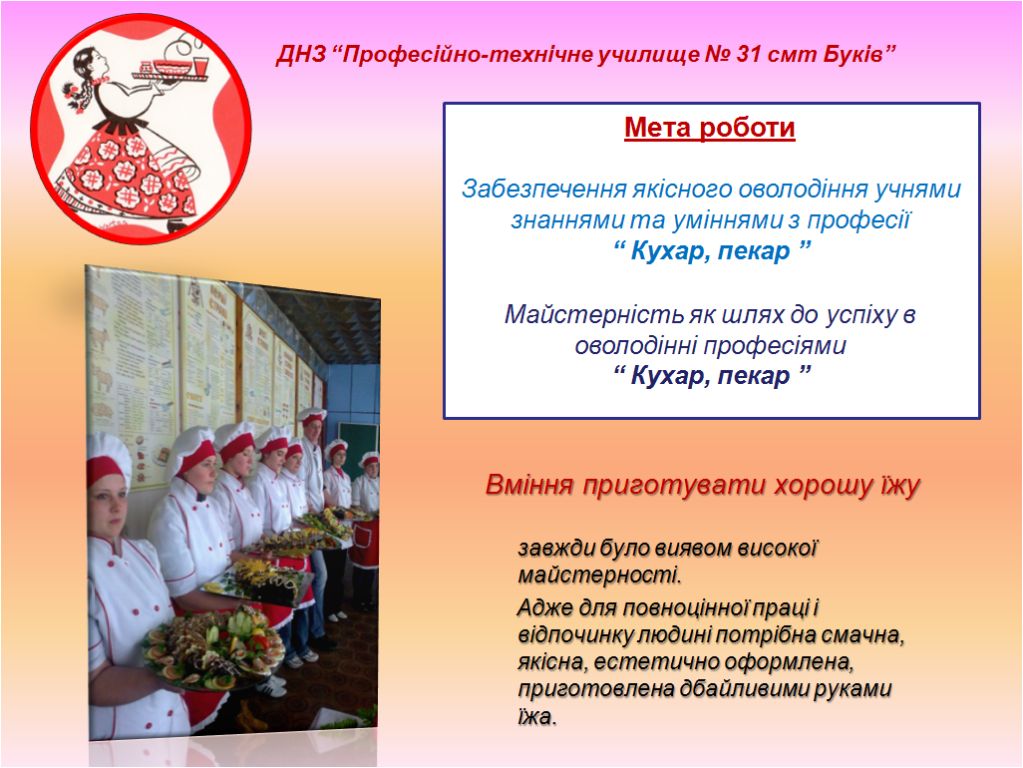 ДНЗ “Професійно-технічне училище № 31 смт Буків”

Мета роботи

Забезпечення якісного оволодіння учнями знаннями та уміннями з професії
“ Кухар, пекар ”

Майстерність як шлях до успіху в оволодінні професіями
“ Кухар, пекар ”

Вміння приготувати хорошу їжу

завжди було виявом високої майстерності.

Адже для повноцінної праці і відпочинку людині потрібна смачна, якісна, естетично оформлена, приготовлена дбайливими руками їжа.